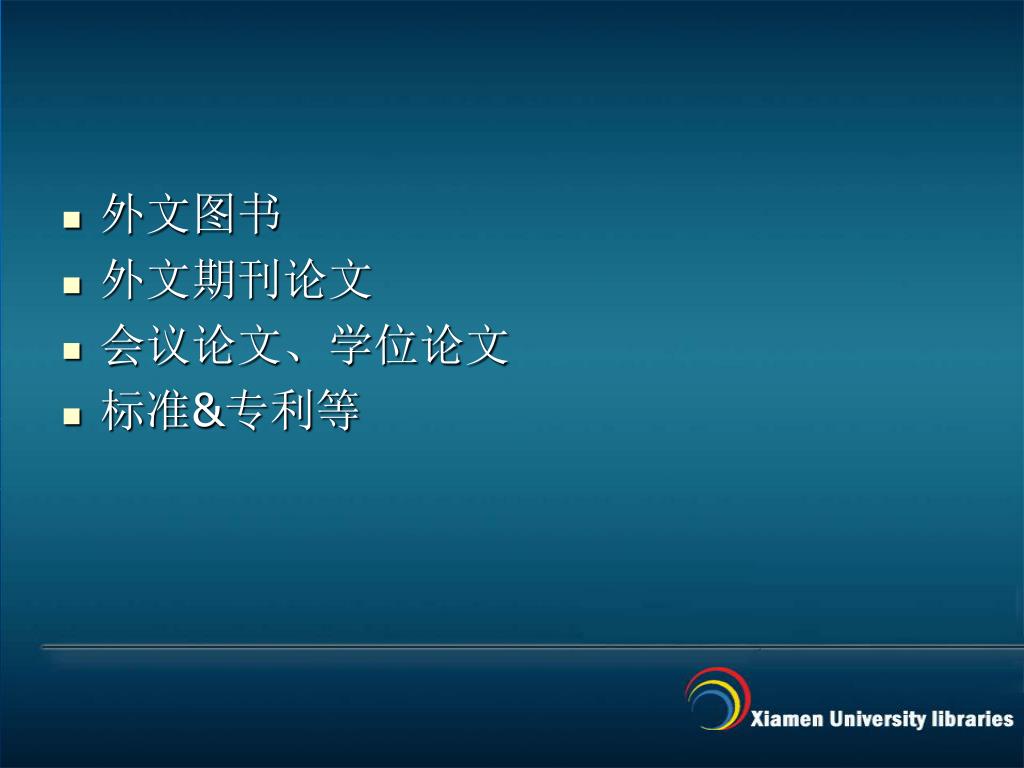 - 外文图书
- 外文期刊论文
- 会议论文、学位论文
- 标准&专利等

Xiamen University libraries